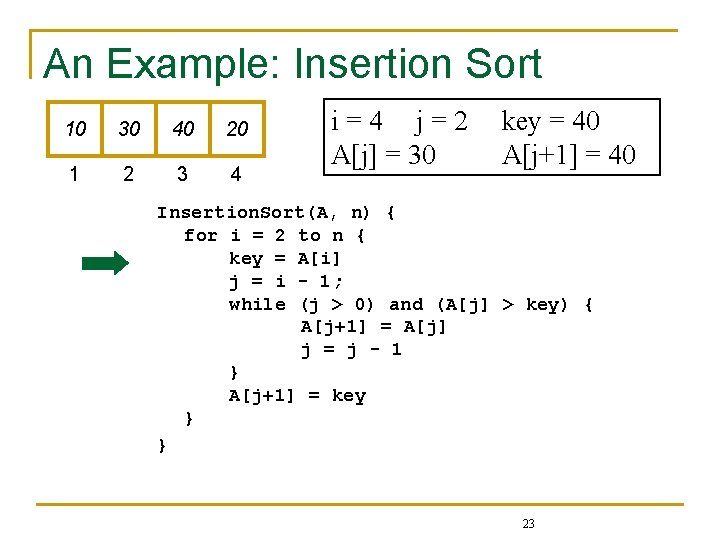 An Example: Insertion Sort

| 10 | 30 | 40 | 20 |
|---|---|---|---|
| 1 | 2 | 3 | 4 |

i = 4   j = 2   key = 40
A[j] = 30   A[j+1] = 40

InsertionSort(A, n) {
  for i = 2 to n {
    key = A[i]
    j = i - 1;
    while (j > 0) and (A[j] > key) {
      A[j+1] = A[j]
      j = j - 1
    }
    A[j+1] = key
  }
}

23